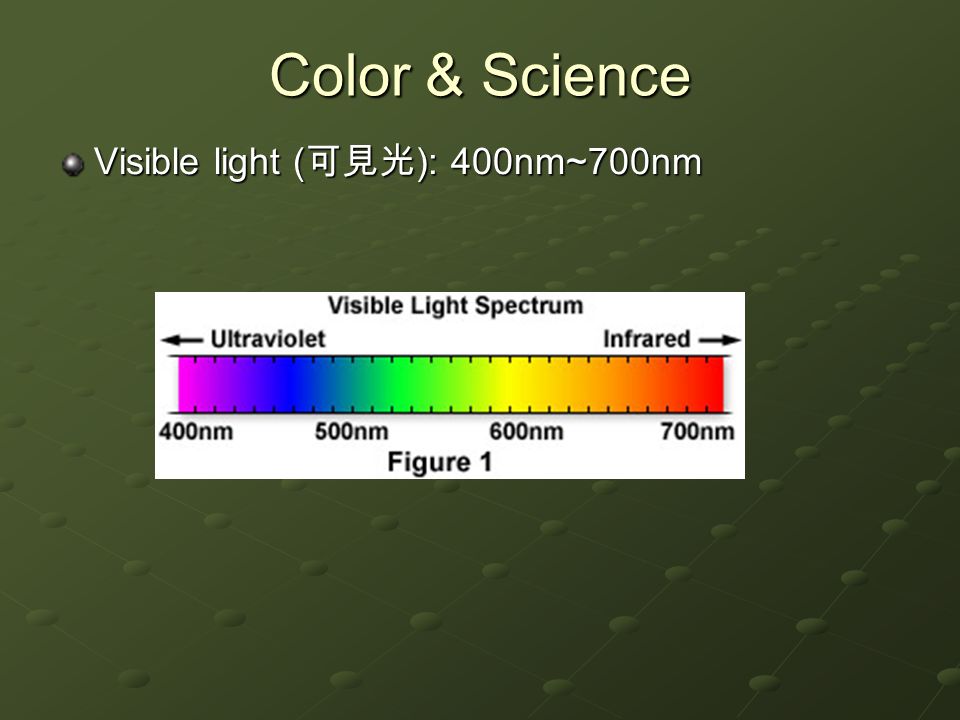 Color & Science

Visible light (可見光): 400nm~700nm

Visible Light Spectrum

← Ultraviolet

Infrared →

400nm

500nm

600nm

700nm

Figure 1